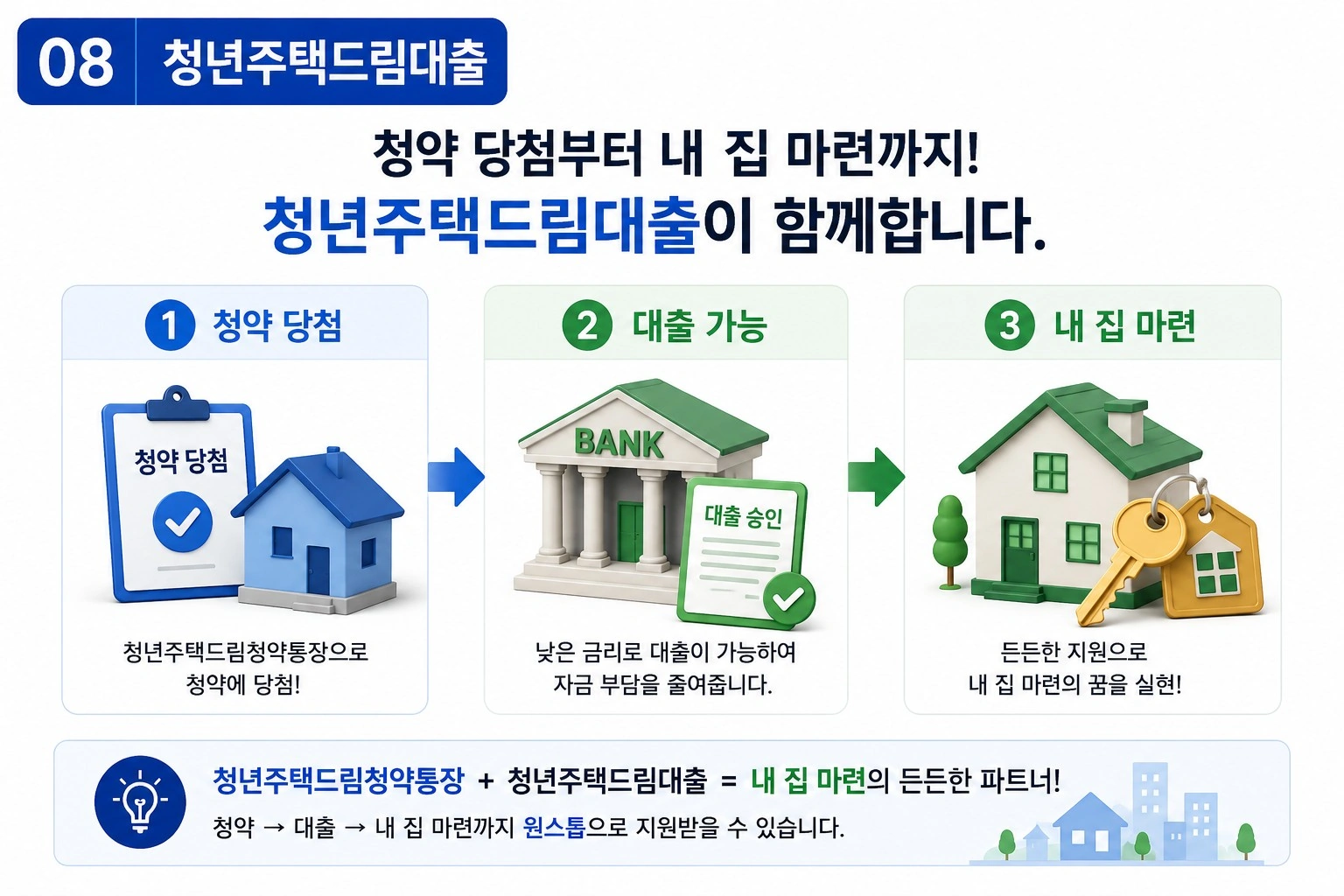 08 청년주택드림대출

청약 당첨부터 내 집 마련까지!
청년주택드림대출이 함께합니다.

1 청약 당첨

청약 당첨

청년주택드림청약통장으로 청약에 당첨!

2 대출 가능

BANK

대출 승인

낮은 금리로 대출이 가능하여 자금 부담을 줄여줍니다.

3 내 집 마련

든든한 지원으로 내 집 마련의 꿈을 실현!

청년주택드림청약통장 + 청년주택드림대출 = 내 집 마련의 든든한 파트너!
청약 → 대출 → 내 집 마련까지 원스톱으로 지원받을 수 있습니다.